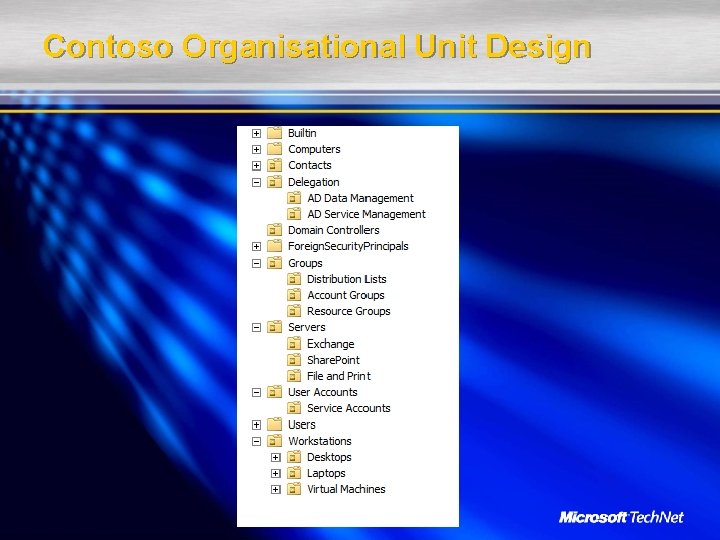 Contoso Organisational Unit Design

Builtin
Computers
Contacts
Delegation
AD Data Management
AD Service Management
Domain Controllers
ForeignSecurityPrincipals
Groups
Distribution Lists
Account Groups
Resource Groups
Servers
Exchange
SharePoint
File and Print
User Accounts
Service Accounts
Users
Workstations
Desktops
Laptops
Virtual Machines

Microsoft TechNet